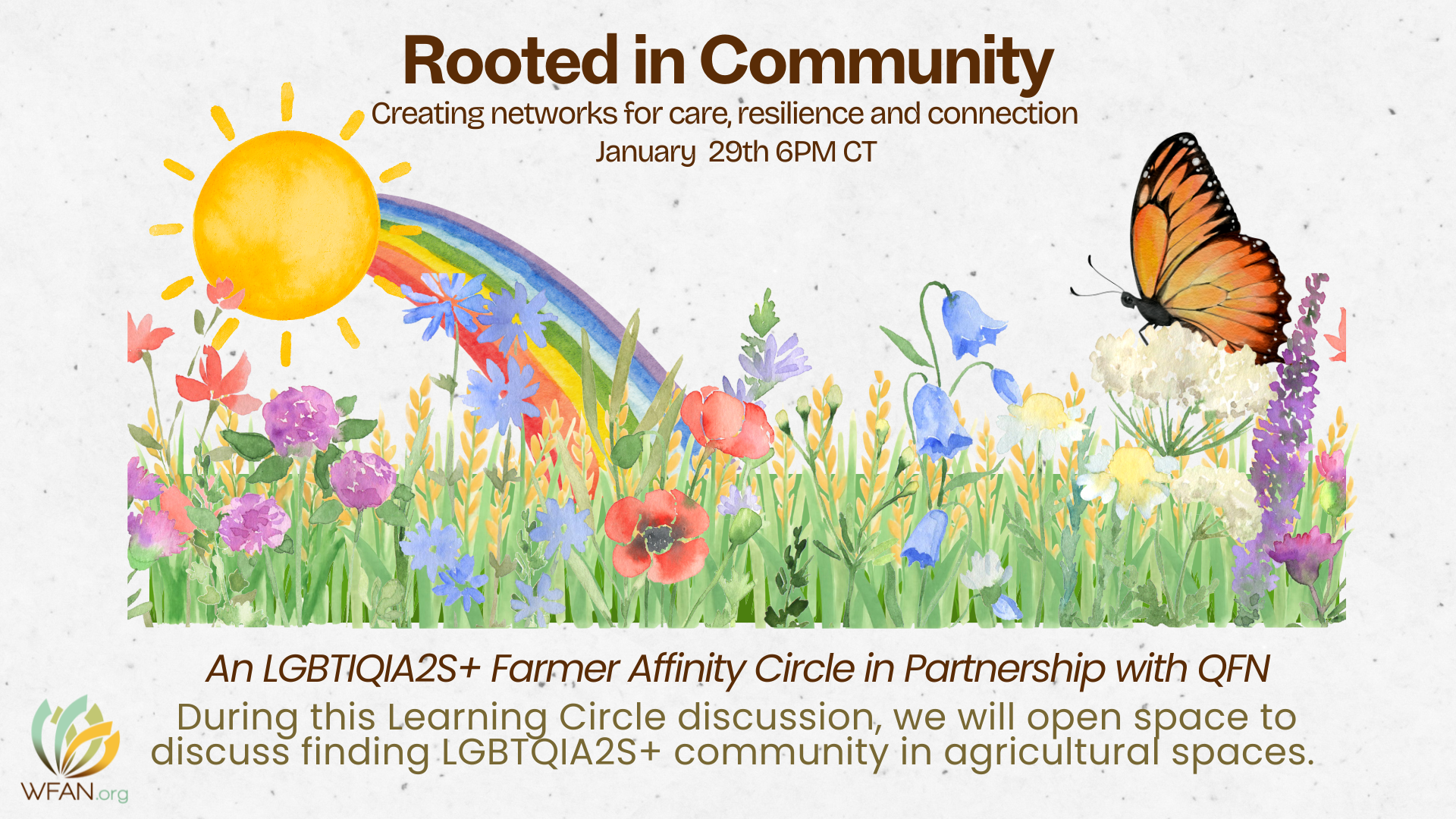 Rooted in Community
Creating networks for care, resilience and connection
January 29th 6PM CT

An LGBTIQIA2S+ Farmer Affinity Circle in Partnership with QFN
During this Learning Circle discussion, we will open space to discuss finding LGBTQIA2S+ community in agricultural spaces.

WFAN.org